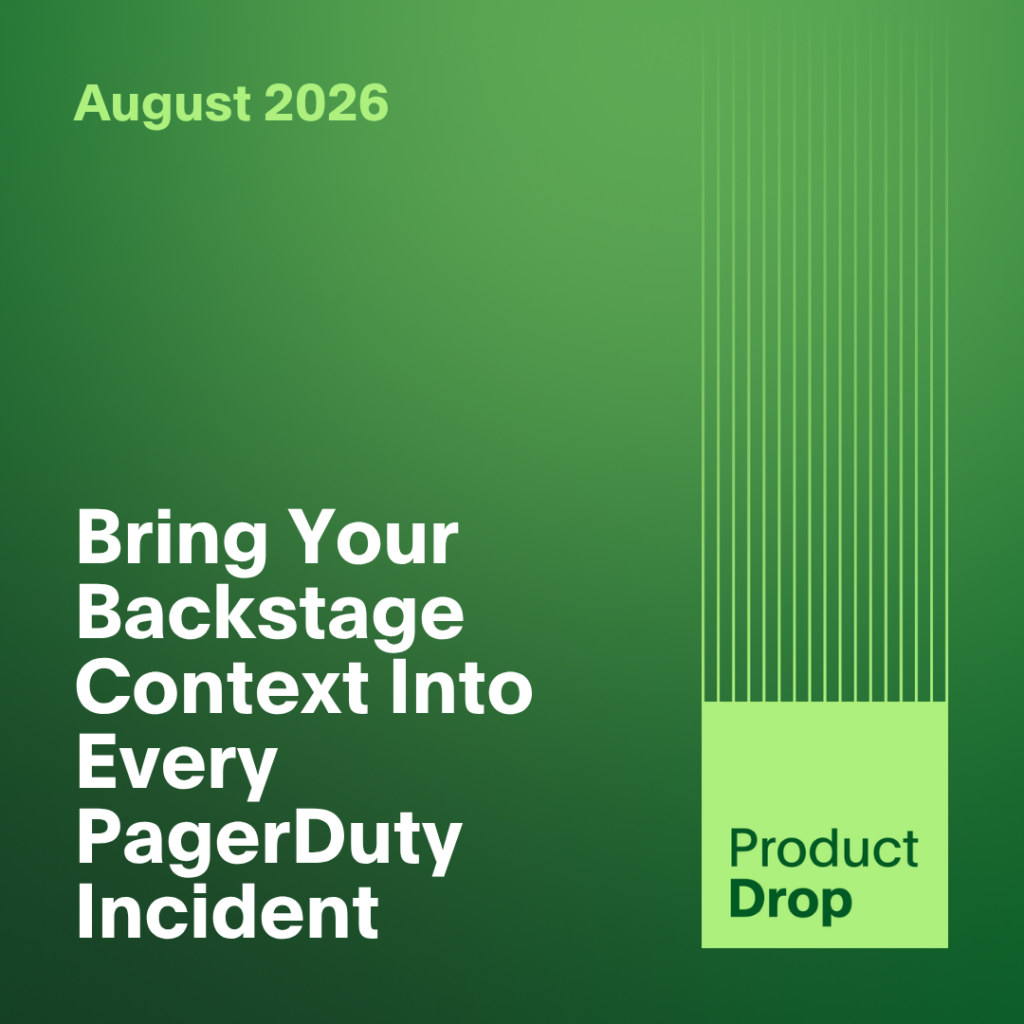 August 2026

Bring Your Backstage Context Into Every PagerDuty Incident

Product Drop